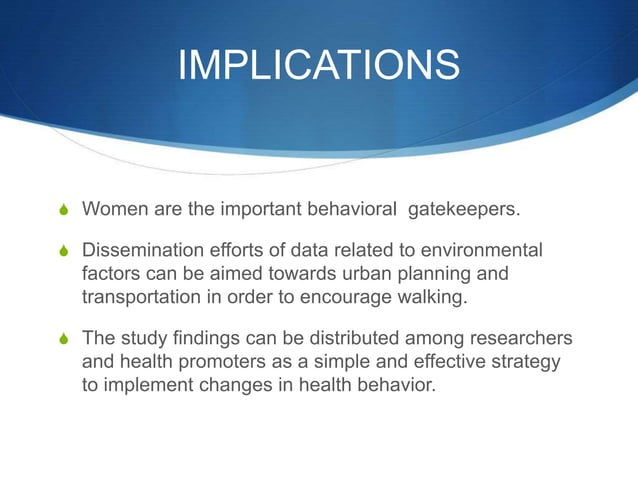 IMPLICATIONS

Women are the important behavioral gatekeepers.

Dissemination efforts of data related to environmental factors can be aimed towards urban planning and transportation in order to encourage walking.

The study findings can be distributed among researchers and health promoters as a simple and effective strategy to implement changes in health behavior.